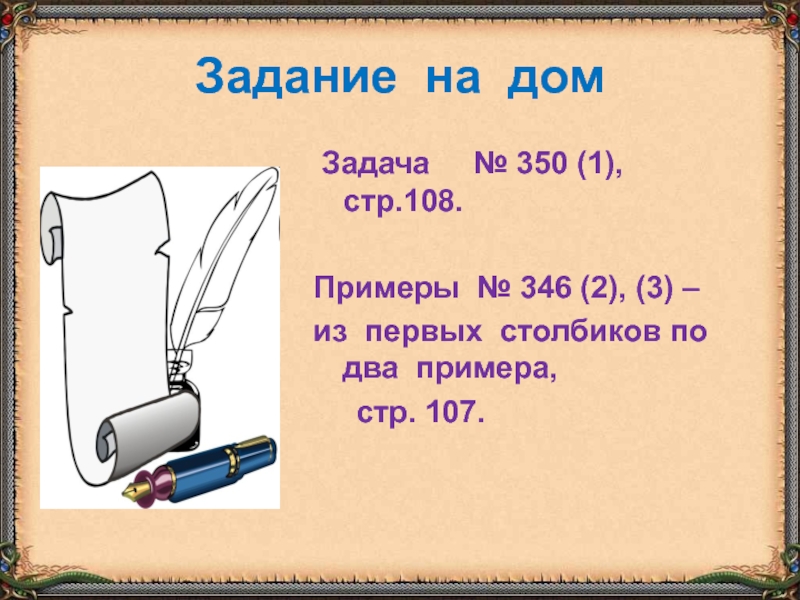 Задание на дом

Задача № 350 (1), стр.108.

Примеры № 346 (2), (3) – из первых столбиков по два примера, стр. 107.